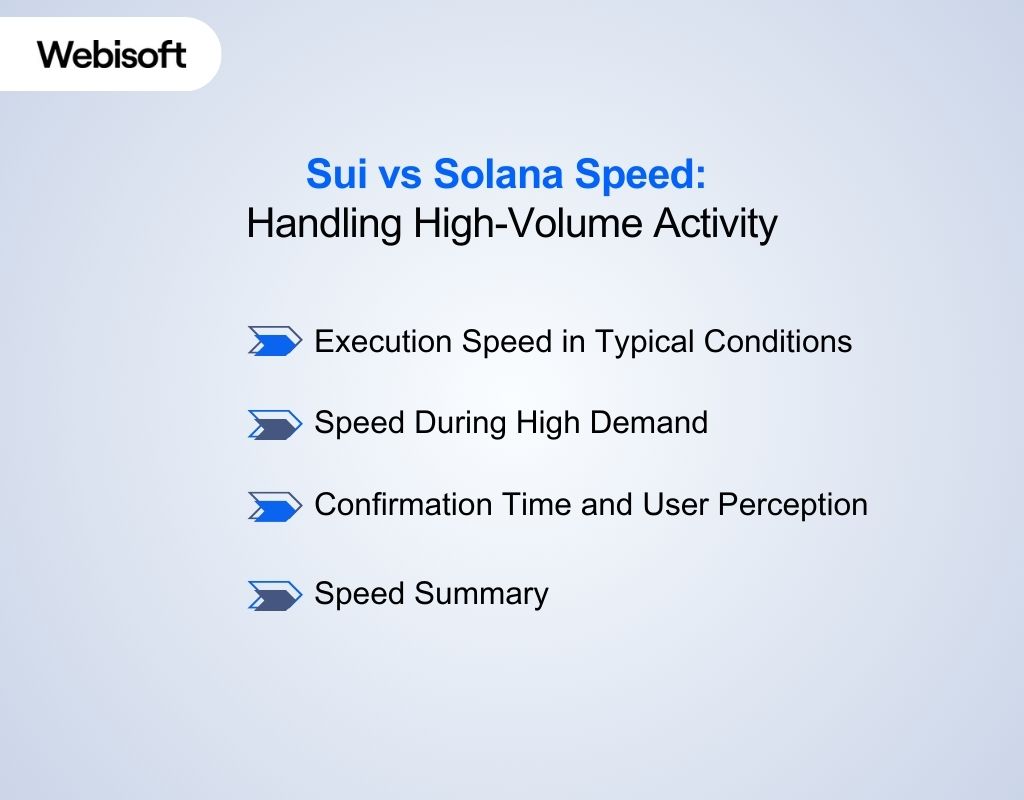 Webisoft

Sui vs Solana Speed:
Handling High-Volume Activity

Execution Speed in Typical Conditions

Speed During High Demand

Confirmation Time and User Perception

Speed Summary